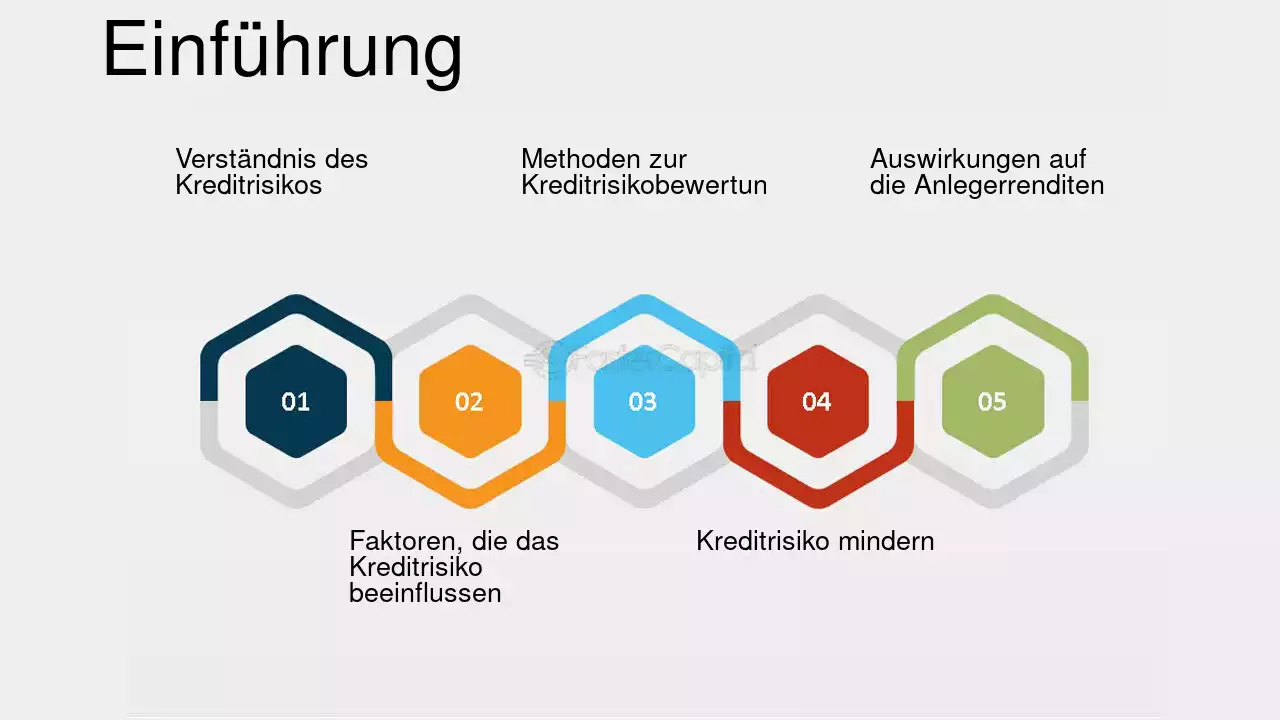 Einführung

Verständnis des Kreditrisikos

Methoden zur Kreditrisikobewertun

Auswirkungen auf die Anlegerrenditen

01

02

03

04

05

Faktoren, die das Kreditrisiko beeinflussen

Kreditrisiko mindern

FasterCapital